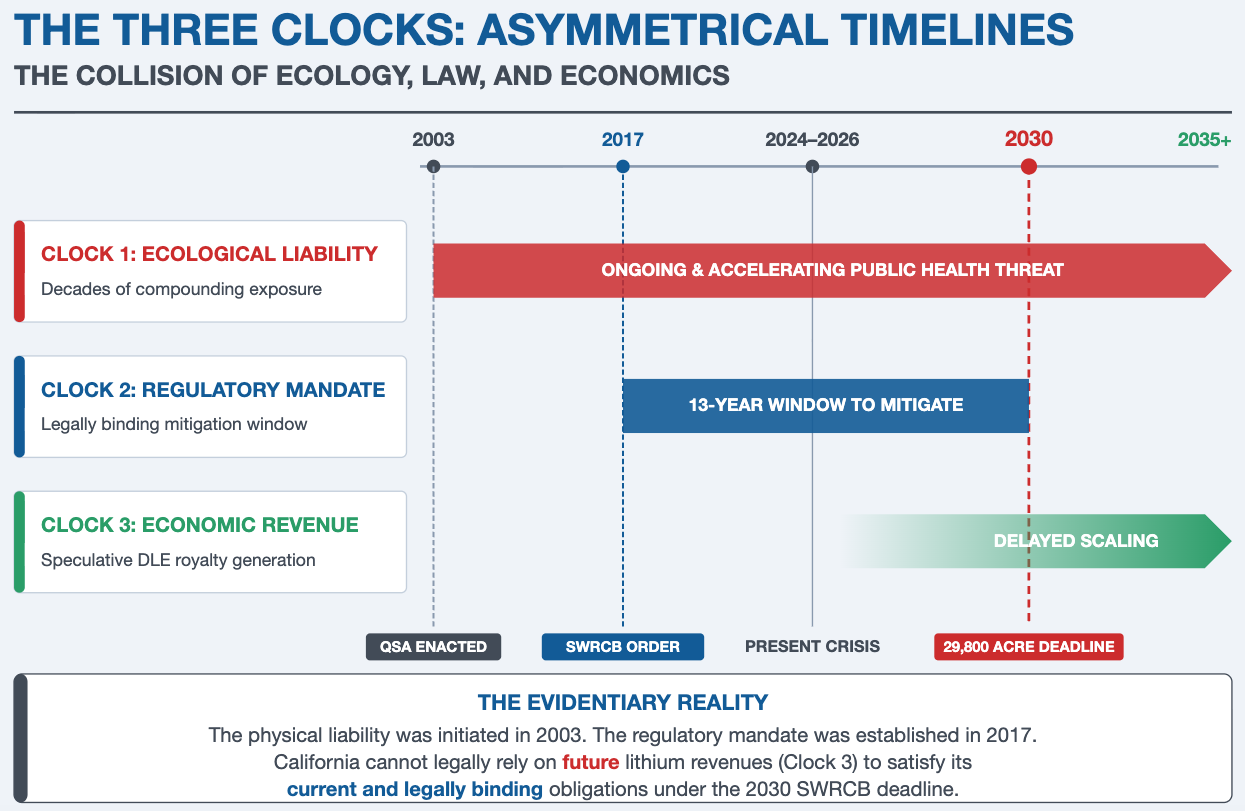 THE THREE CLOCKS: ASYMMETRICAL TIMELINES
THE COLLISION OF ECOLOGY, LAW, AND ECONOMICS

2003
2017
2024–2026
2030
2035+

CLOCK 1: ECOLOGICAL LIABILITY
Decades of compounding exposure

ONGOING & ACCELERATING PUBLIC HEALTH THREAT

CLOCK 2: REGULATORY MANDATE
Legally binding mitigation window

13-YEAR WINDOW TO MITIGATE

CLOCK 3: ECONOMIC REVENUE
Speculative DLE royalty generation

DELAYED SCALING

QSA ENACTED
SWRCB ORDER
PRESENT CRISIS
29,800 ACRE DEADLINE

THE EVIDENTIARY REALITY
The physical liability was initiated in 2003. The regulatory mandate was established in 2017. California cannot legally rely on future lithium revenues (Clock 3) to satisfy its current and legally binding obligations under the 2030 SWRCB deadline.